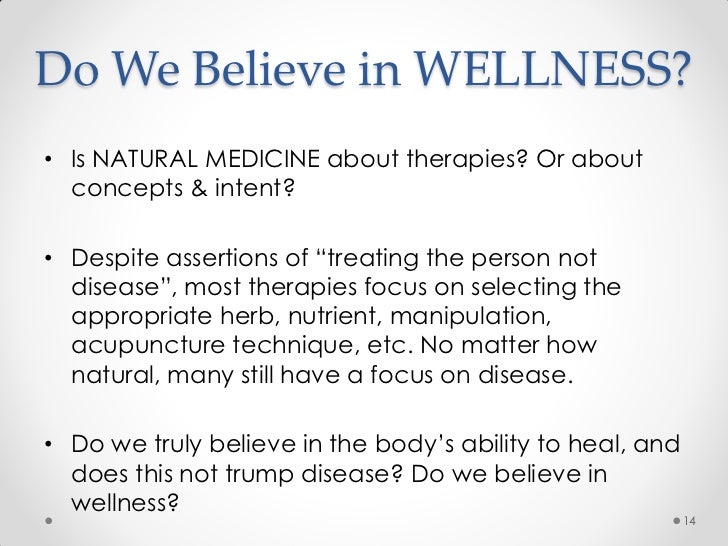 Do We Believe in WELLNESS?

• Is NATURAL MEDICINE about therapies? Or about concepts & intent?

• Despite assertions of “treating the person not disease”, most therapies focus on selecting the appropriate herb, nutrient, manipulation, acupuncture technique, etc. No matter how natural, many still have a focus on disease.

• Do we truly believe in the body’s ability to heal, and does this not trump disease? Do we believe in wellness?

14